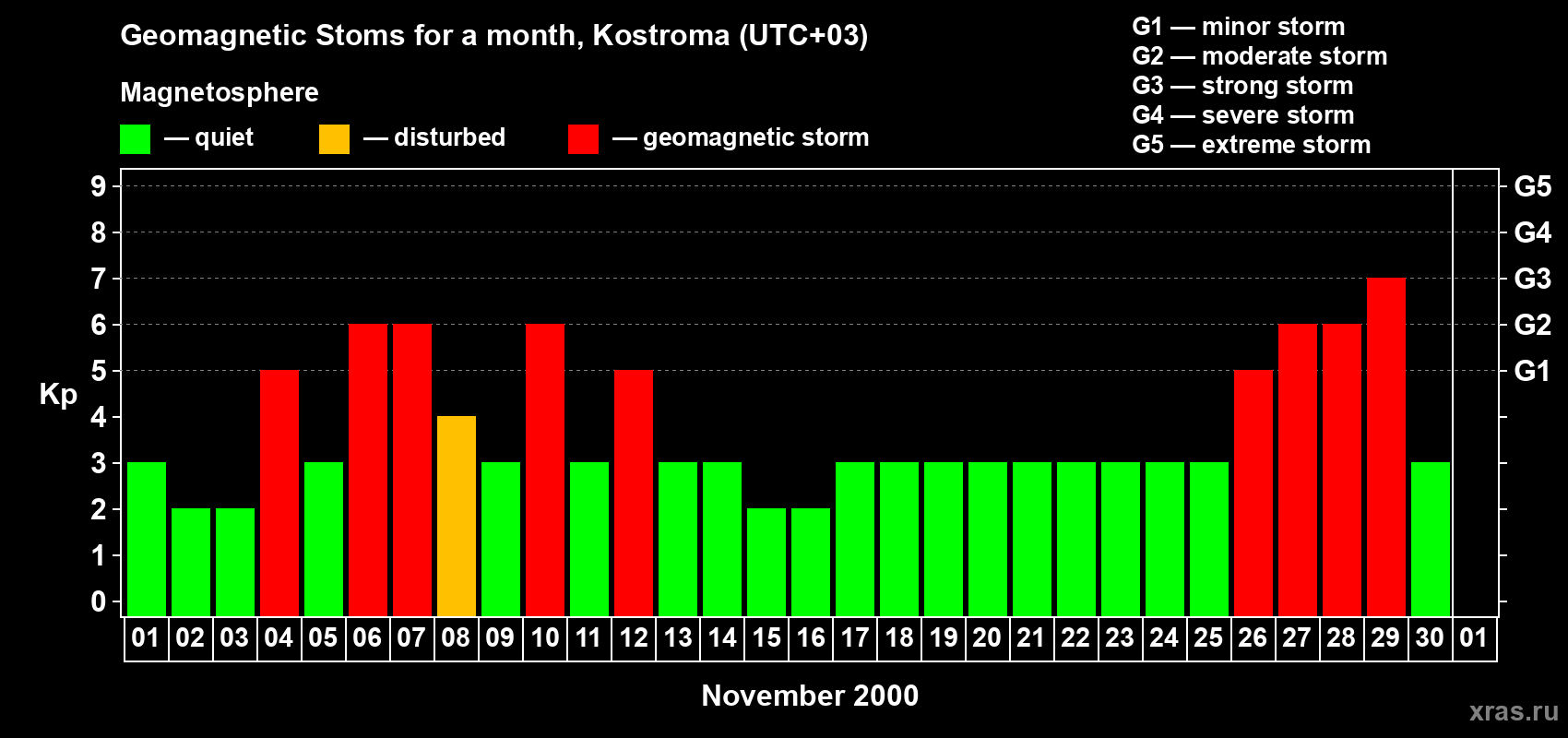 Geomagnetic Stoms for a month, Kostroma (UTC+03)

Magnetosphere

— quiet — disturbed — geomagnetic storm

G1 — minor storm
G2 — moderate storm
G3 — strong storm
G4 — severe storm
G5 — extreme storm

Kp

9
8
7
6
5
4
3
2
1
0

G5
G4
G3
G2
G1

01 02 03 04 05 06 07 08 09 10 11 12 13 14 15 16 17 18 19 20 21 22 23 24 25 26 27 28 29 30 01

November 2000

xras.ru